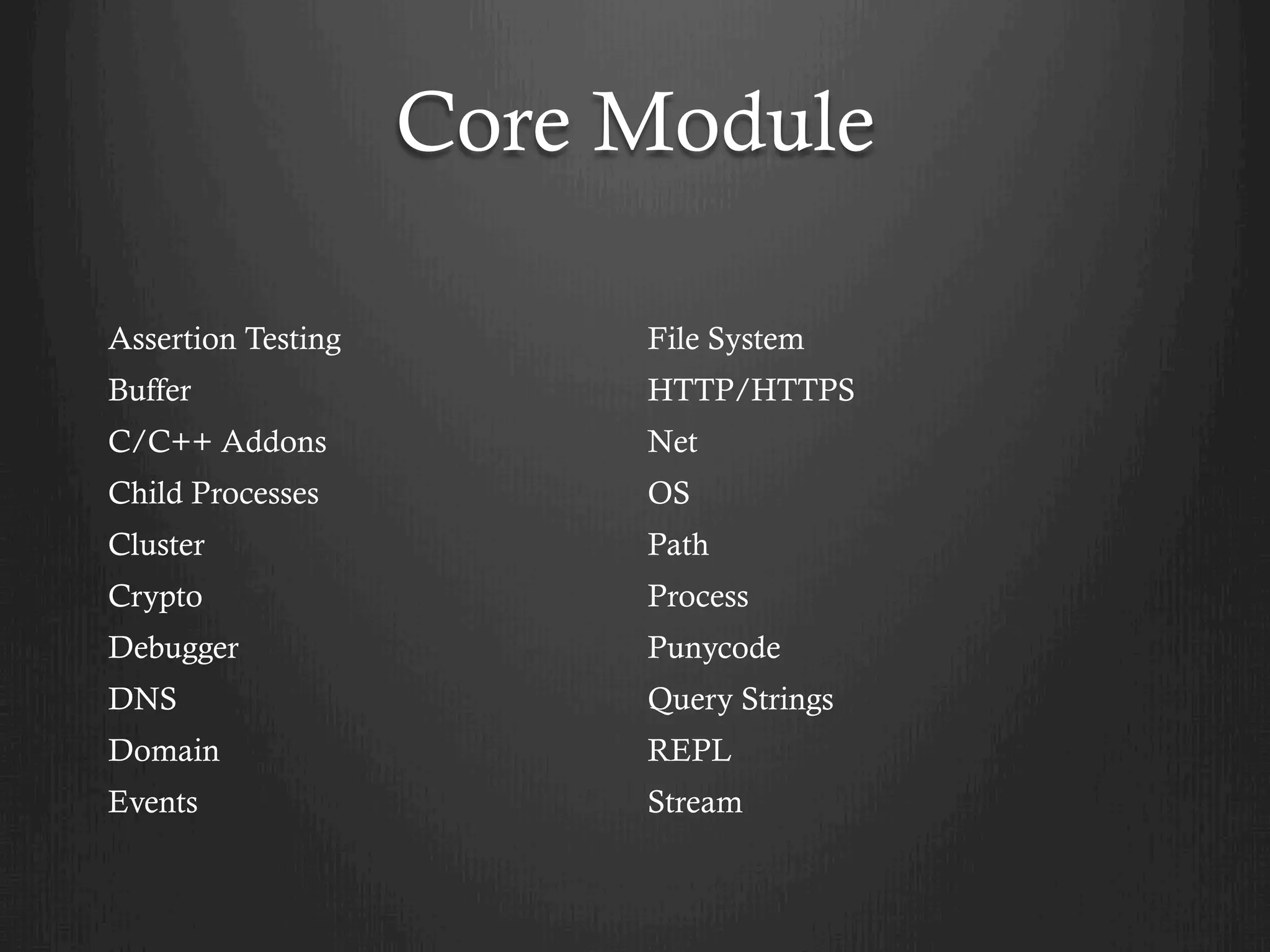 Core Module

Assertion Testing
Buffer
C/C++ Addons
Child Processes
Cluster
Crypto
Debugger
DNS
Domain
Events

File System
HTTP/HTTPS
Net
OS
Path
Process
Punycode
Query Strings
REPL
Stream